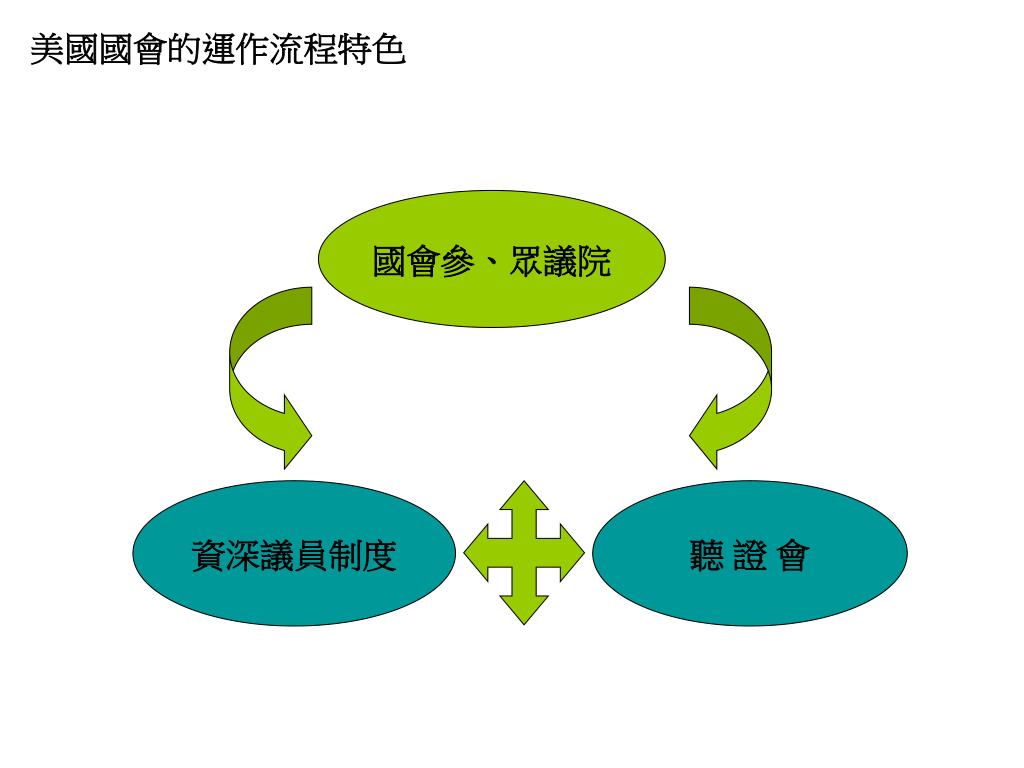 美國國會的運作流程特色

國會參、眾議院

資深議員制度

聽 證 會